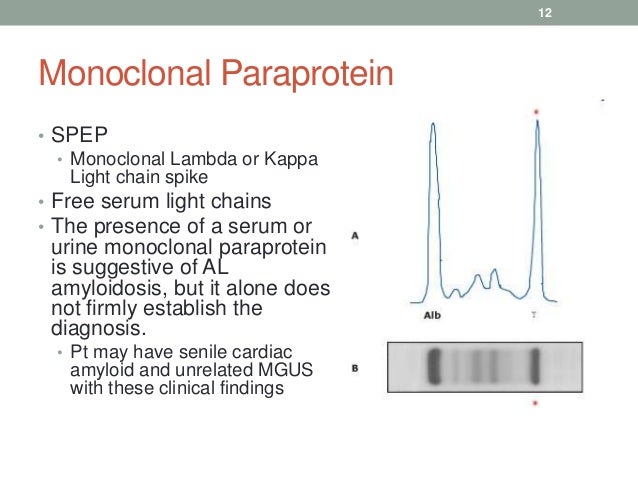 12

Monoclonal Paraprotein

• SPEP
  • Monoclonal Lambda or Kappa Light chain spike
• Free serum light chains
• The presence of a serum or urine monoclonal paraprotein is suggestive of AL amyloidosis, but it alone does not firmly establish the diagnosis.
  • Pt may have senile cardiac amyloid and unrelated MGUS with these clinical findings

A

Alb

γ

B